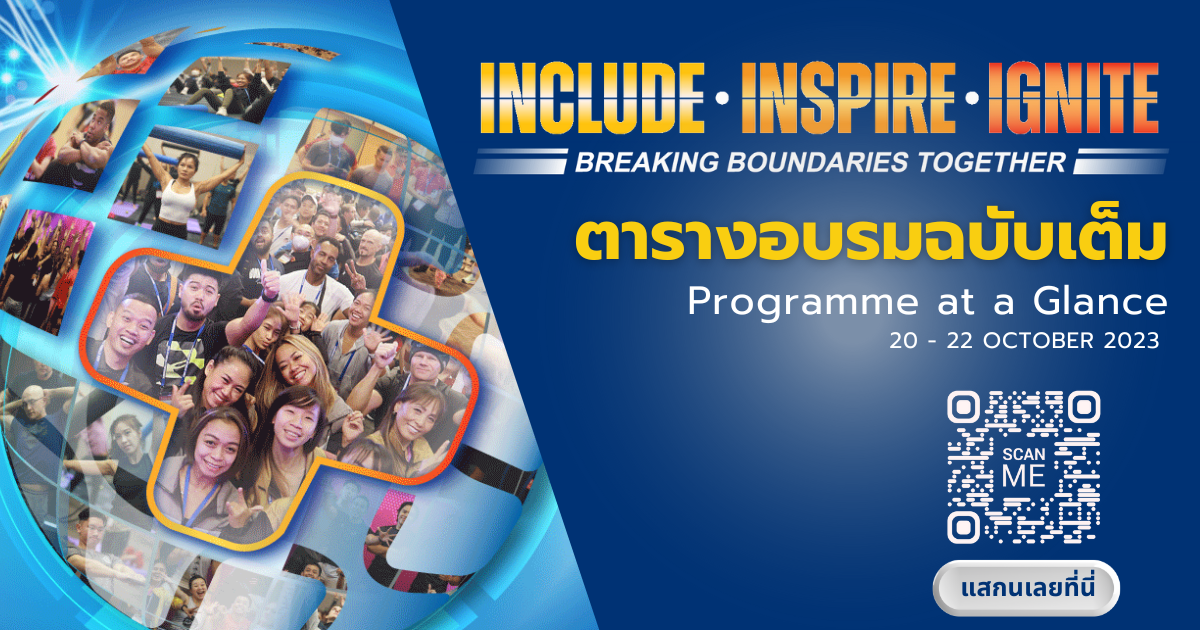 INCLUDE · INSPIRE · IGNITE
BREAKING BOUNDARIES TOGETHER

ตารางอบรมฉบับเต็ม
Programme at a Glance
20 - 22 OCTOBER 2023

SCAN ME

แสกนเลยที่นี่